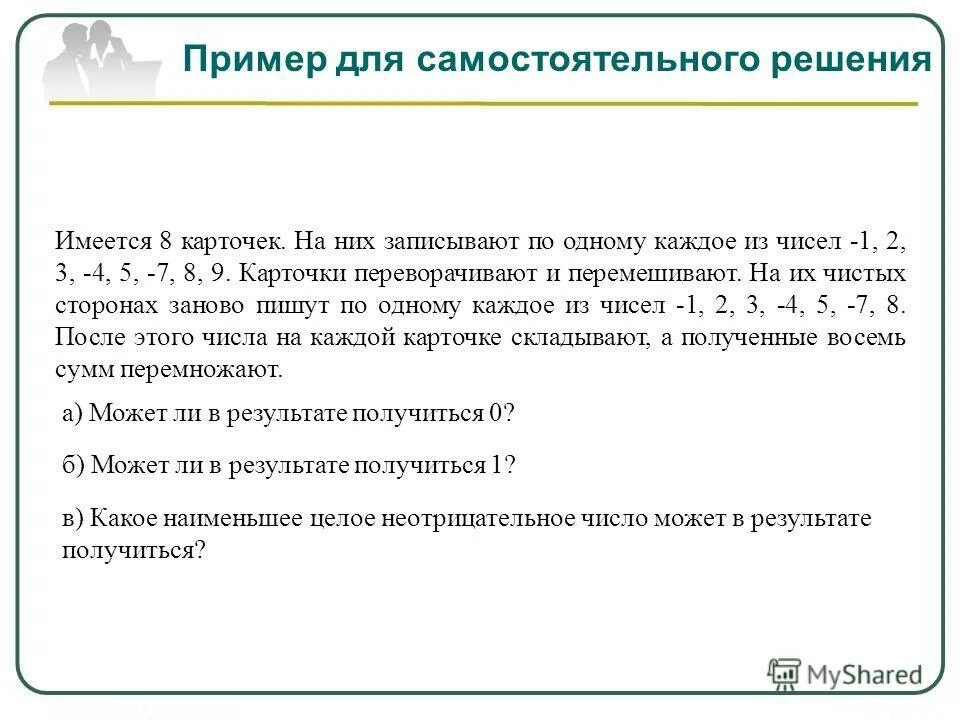 Пример для самостоятельного решения

Имеется 8 карточек. На них записывают по одному каждое из чисел -1, 2, 3, -4, 5, -7, 8, 9. Карточки переворачивают и перемешивают. На их чистых сторонах заново пишут по одному каждое из чисел -1, 2, 3, -4, 5, -7, 8. После этого числа на каждой карточке складывают, а полученные восемь сумм перемножают.

а) Может ли в результате получиться 0?

б) Может ли в результате получиться 1?

в) Какое наименьшее целое неотрицательное число может в результате получиться?

MyShared